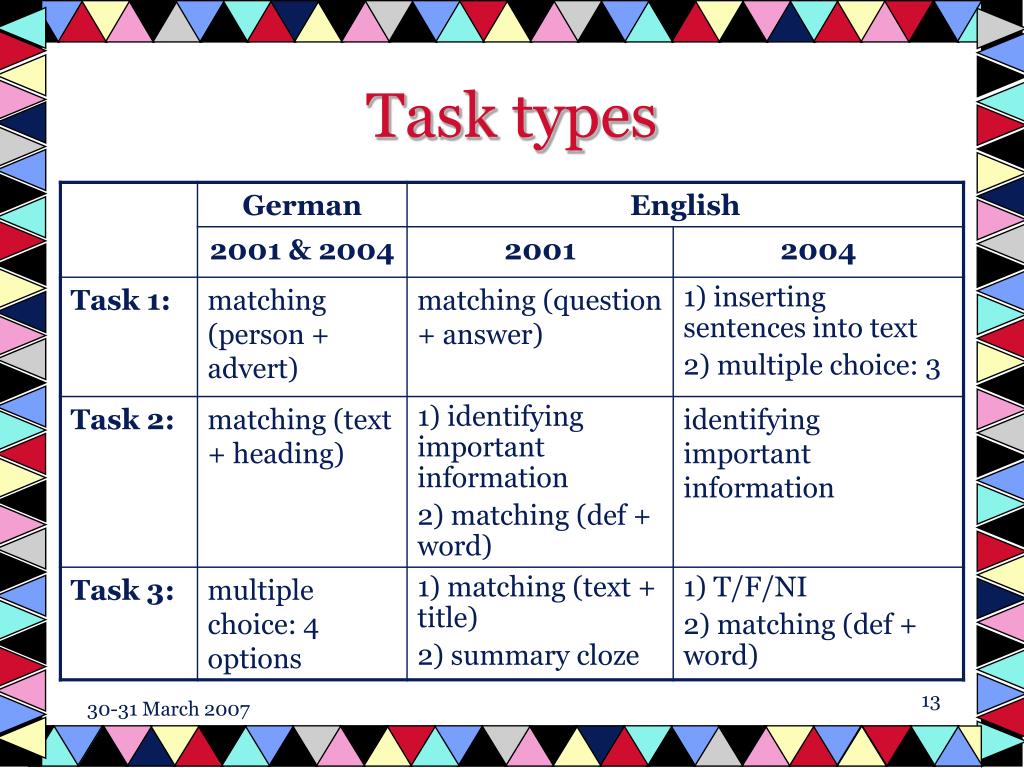 Task types

| | German | English | |
|---|---|---|---|
| | 2001 & 2004 | 2001 | 2004 |
| Task 1: | matching (person + advert) | matching (question + answer) | 1) inserting sentences into text 2) multiple choice: 3 |
| Task 2: | matching (text + heading) | 1) identifying important information 2) matching (def + word) | identifying important information |
| Task 3: | multiple choice: 4 options | 1) matching (text + title) 2) summary cloze | 1) T/F/NI 2) matching (def + word) |

30-31 March 2007

13